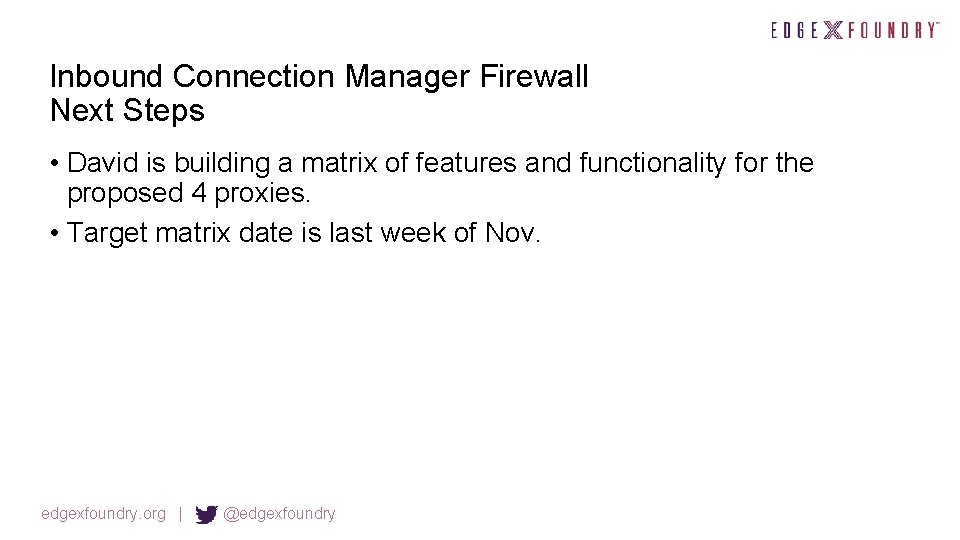 EDGE X FOUNDRY™

Inbound Connection Manager Firewall
Next Steps

• David is building a matrix of features and functionality for the proposed 4 proxies.
• Target matrix date is last week of Nov.

edgexfoundry.org | @edgexfoundry